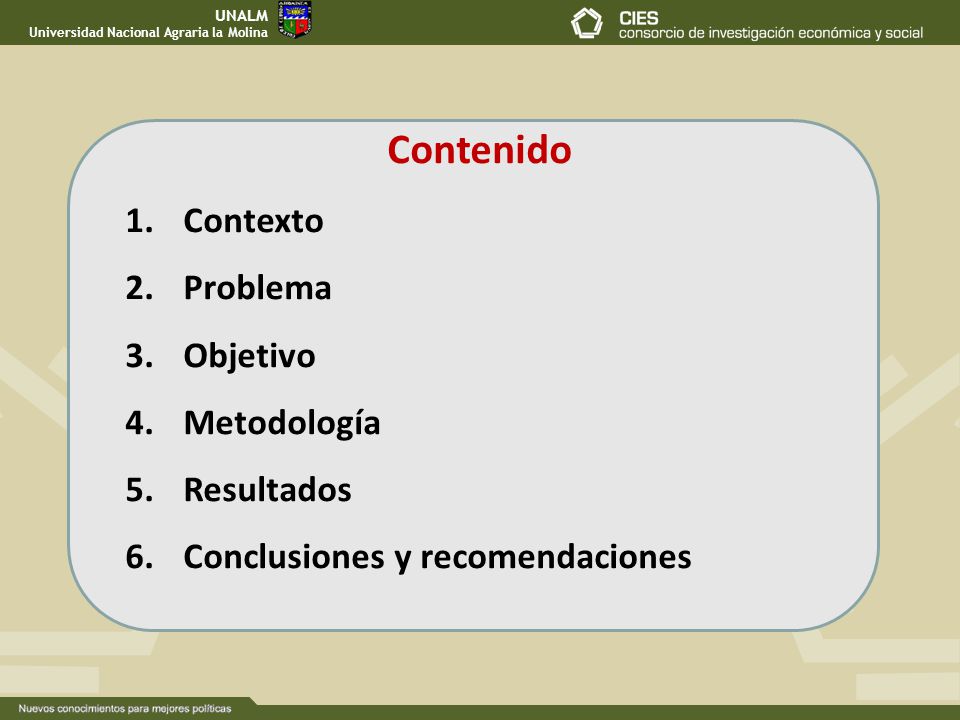 UNALM
Universidad Nacional Agraria la Molina

CIES
consorcio de investigación económica y social

Contenido

1. Contexto
2. Problema
3. Objetivo
4. Metodología
5. Resultados
6. Conclusiones y recomendaciones

Nuevos conocimientos para mejores políticas